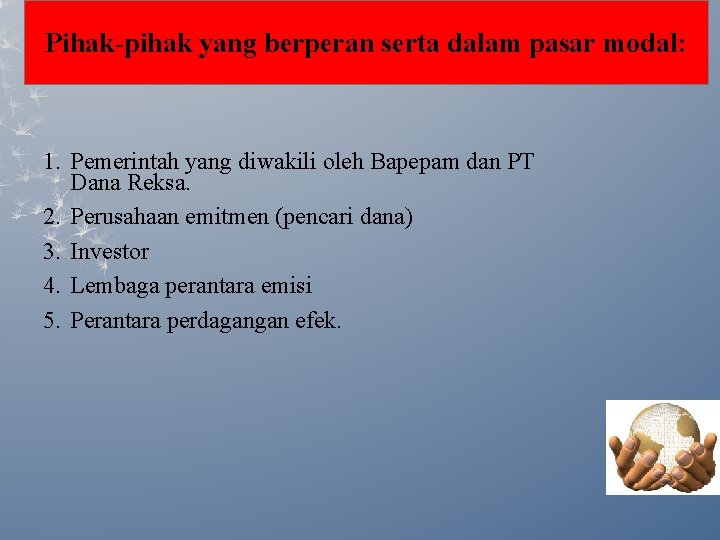 Pihak-pihak yang berperan serta dalam pasar modal:

1. Pemerintah yang diwakili oleh Bapepam dan PT Dana Reksa.
2. Perusahaan emitmen (pencari dana)
3. Investor
4. Lembaga perantara emisi
5. Perantara perdagangan efek.